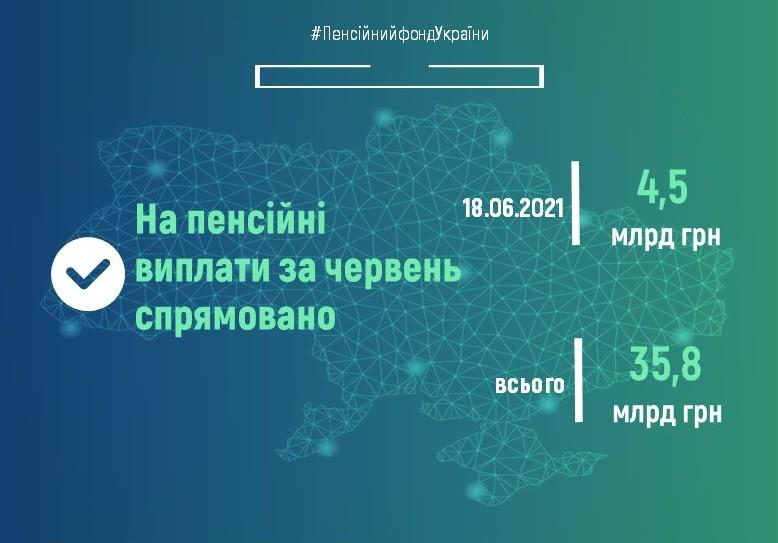 #ПенсійнийфондУкраїни

На пенсійні виплати за червень спрямовано

18.06.2021

4,5 млрд грн

всього

35,8 млрд грн